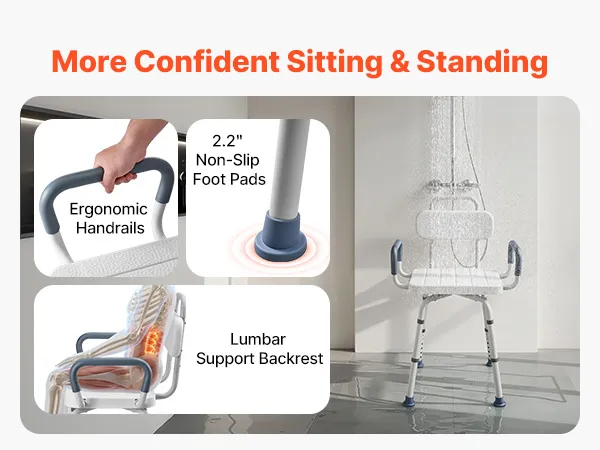 More Confident Sitting & Standing

Ergonomic Handrails

2.2" Non-Slip Foot Pads

Lumbar Support Backrest